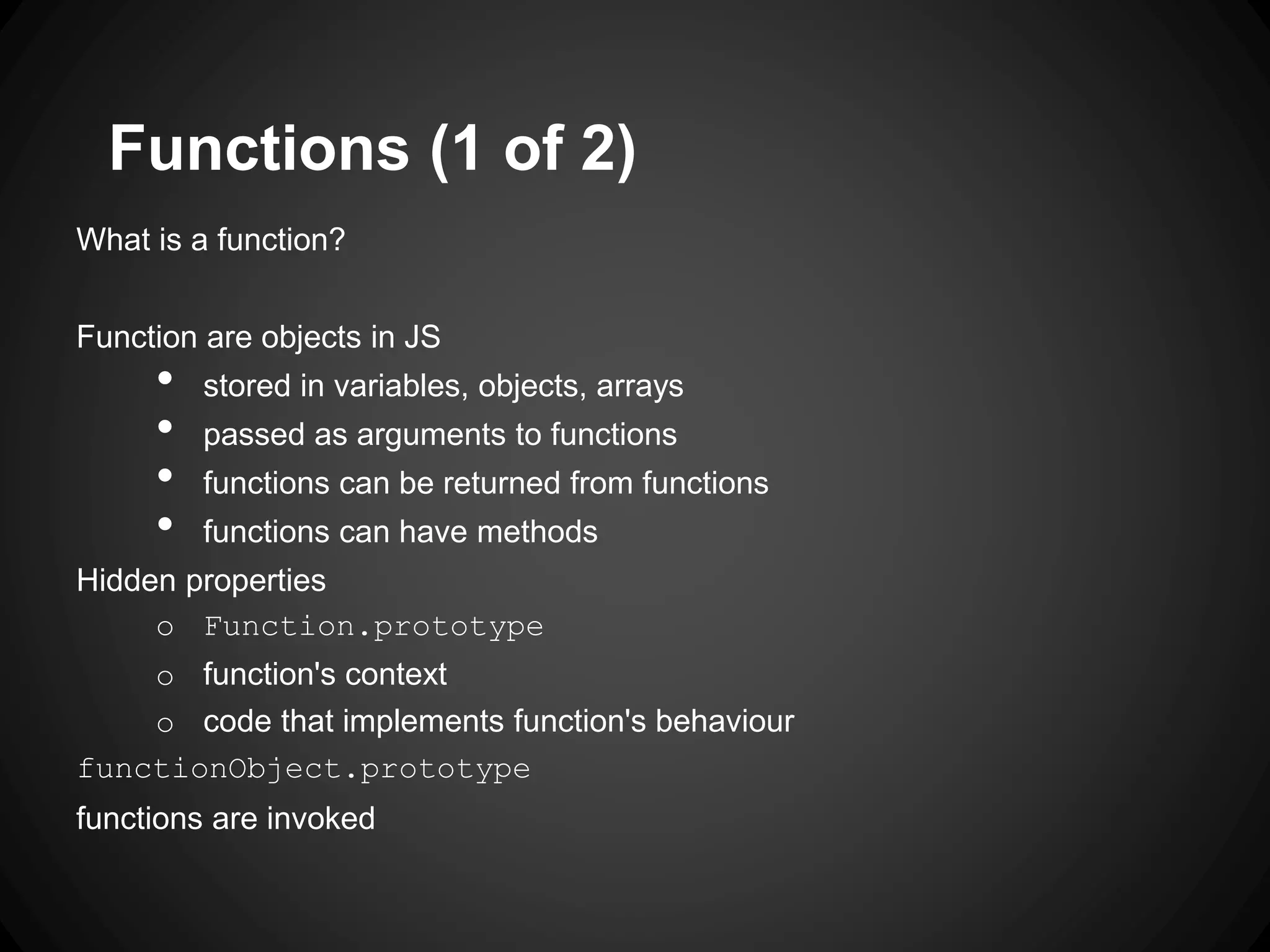 Functions (1 of 2)

What is a function?

Function are objects in JS

- stored in variables, objects, arrays
- passed as arguments to functions
- functions can be returned from functions
- functions can have methods

Hidden properties

- Function.prototype
- function's context
- code that implements function's behaviour

functionObject.prototype

functions are invoked